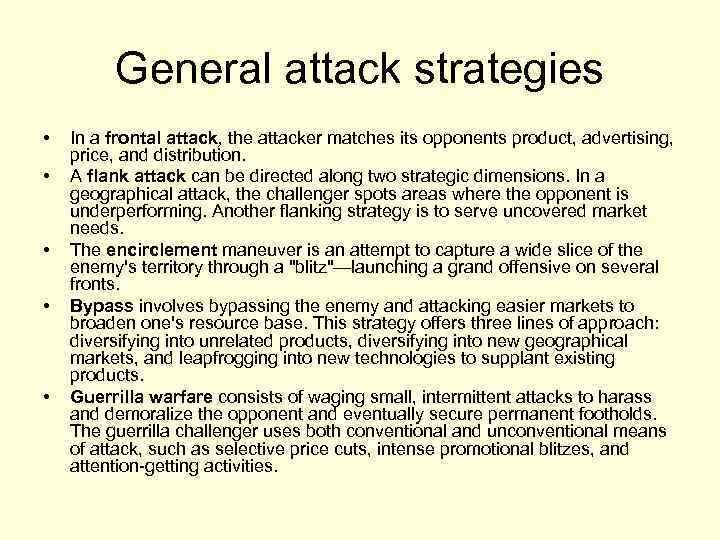 General attack strategies

• In a frontal attack, the attacker matches its opponents product, advertising, price, and distribution.

• A flank attack can be directed along two strategic dimensions. In a geographical attack, the challenger spots areas where the opponent is underperforming. Another flanking strategy is to serve uncovered market needs.

• The encirclement maneuver is an attempt to capture a wide slice of the enemy's territory through a "blitz"—launching a grand offensive on several fronts.

• Bypass involves bypassing the enemy and attacking easier markets to broaden one's resource base. This strategy offers three lines of approach: diversifying into unrelated products, diversifying into new geographical markets, and leapfrogging into new technologies to supplant existing products.

• Guerrilla warfare consists of waging small, intermittent attacks to harass and demoralize the opponent and eventually secure permanent footholds. The guerrilla challenger uses both conventional and unconventional means of attack, such as selective price cuts, intense promotional blitzes, and attention-getting activities.